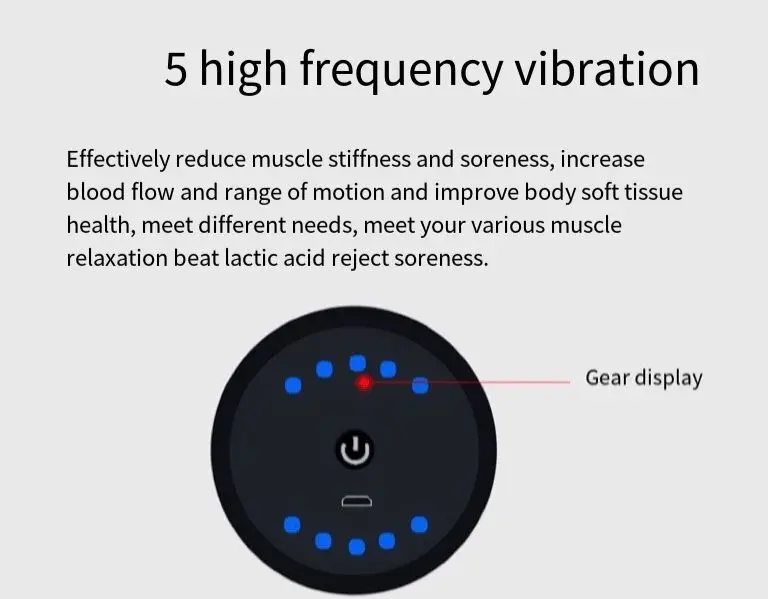 5 high frequency vibration

Effectively reduce muscle stiffness and soreness, increase blood flow and range of motion and improve body soft tissue health, meet different needs, meet your various muscle relaxation beat lactic acid reject soreness.

Gear display